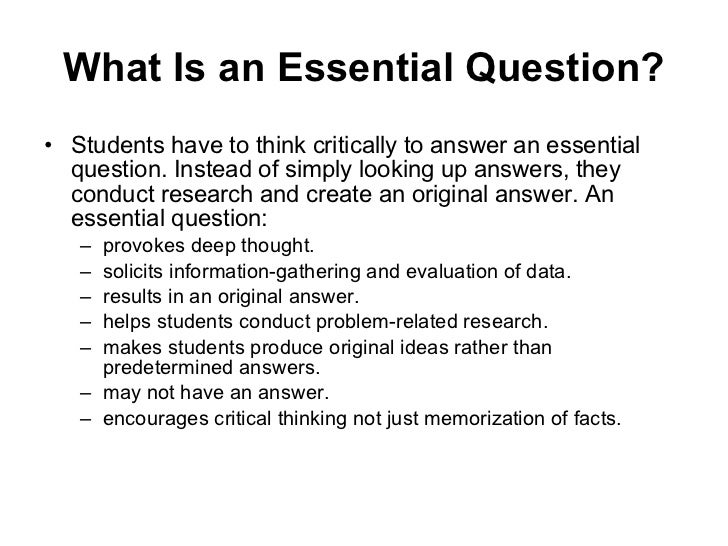 What Is an Essential Question?

• Students have to think critically to answer an essential question. Instead of simply looking up answers, they conduct research and create an original answer. An essential question:
– provokes deep thought.
– solicits information-gathering and evaluation of data.
– results in an original answer.
– helps students conduct problem-related research.
– makes students produce original ideas rather than predetermined answers.
– may not have an answer.
– encourages critical thinking not just memorization of facts.